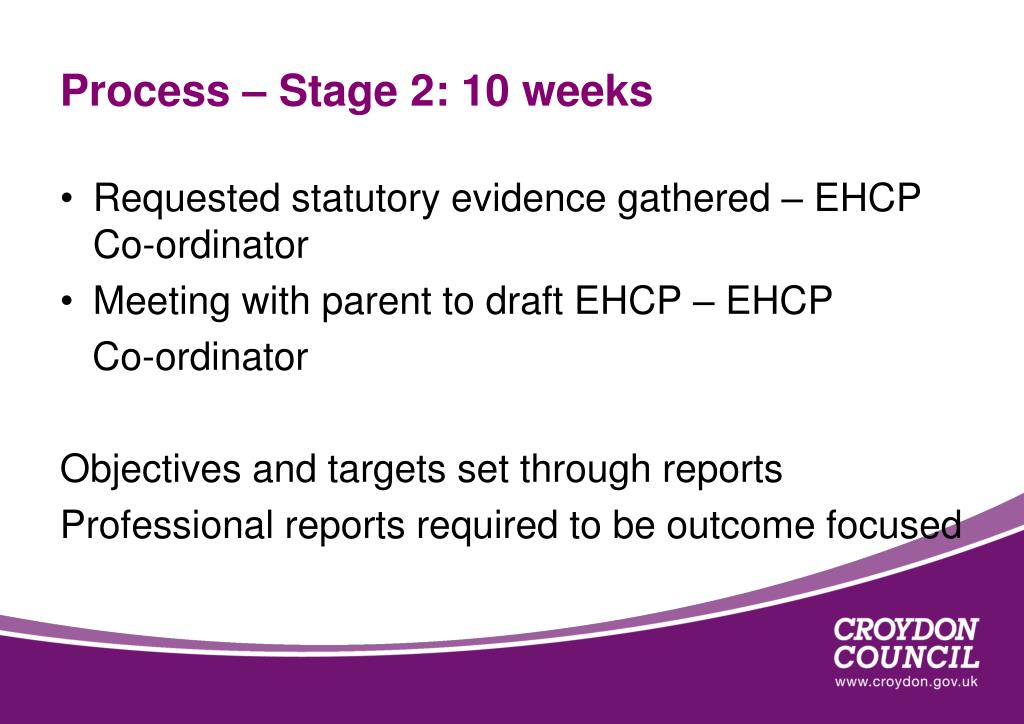 Process – Stage 2: 10 weeks

• Requested statutory evidence gathered – EHCP Co-ordinator
• Meeting with parent to draft EHCP – EHCP Co-ordinator

Objectives and targets set through reports
Professional reports required to be outcome focused

CROYDON COUNCIL
www.croydon.gov.uk